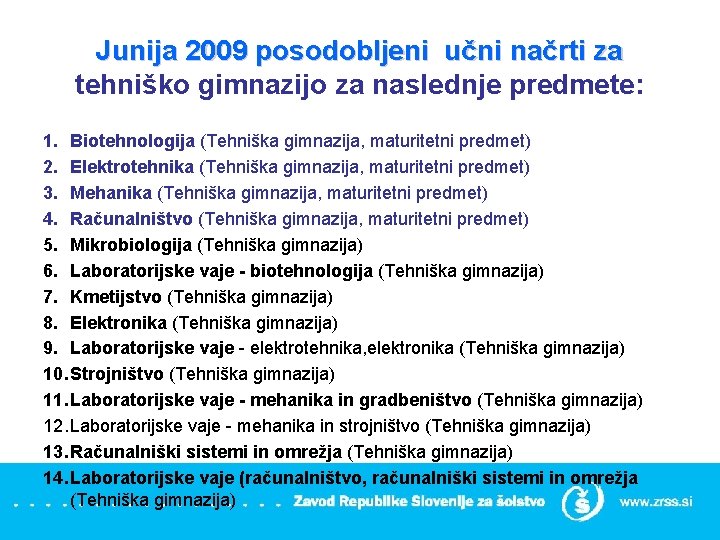 Junija 2009 posodobljeni učni načrti za tehniško gimnazijo za naslednje predmete:

1. Biotehnologija (Tehniška gimnazija, maturitetni predmet)
2. Elektrotehnika (Tehniška gimnazija, maturitetni predmet)
3. Mehanika (Tehniška gimnazija, maturitetni predmet)
4. Računalništvo (Tehniška gimnazija, maturitetni predmet)
5. Mikrobiologija (Tehniška gimnazija)
6. Laboratorijske vaje - biotehnologija (Tehniška gimnazija)
7. Kmetijstvo (Tehniška gimnazija)
8. Elektronika (Tehniška gimnazija)
9. Laboratorijske vaje - elektrotehnika,elektronika (Tehniška gimnazija)
10. Strojništvo (Tehniška gimnazija)
11. Laboratorijske vaje - mehanika in gradbeništvo (Tehniška gimnazija)
12. Laboratorijske vaje - mehanika in strojništvo (Tehniška gimnazija)
13. Računalniški sistemi in omrežja (Tehniška gimnazija)
14. Laboratorijske vaje (računalništvo, računalniški sistemi in omrežja (Tehniška gimnazija)

Zavod Republike Slovenije za šolstvo
www.zrss.si